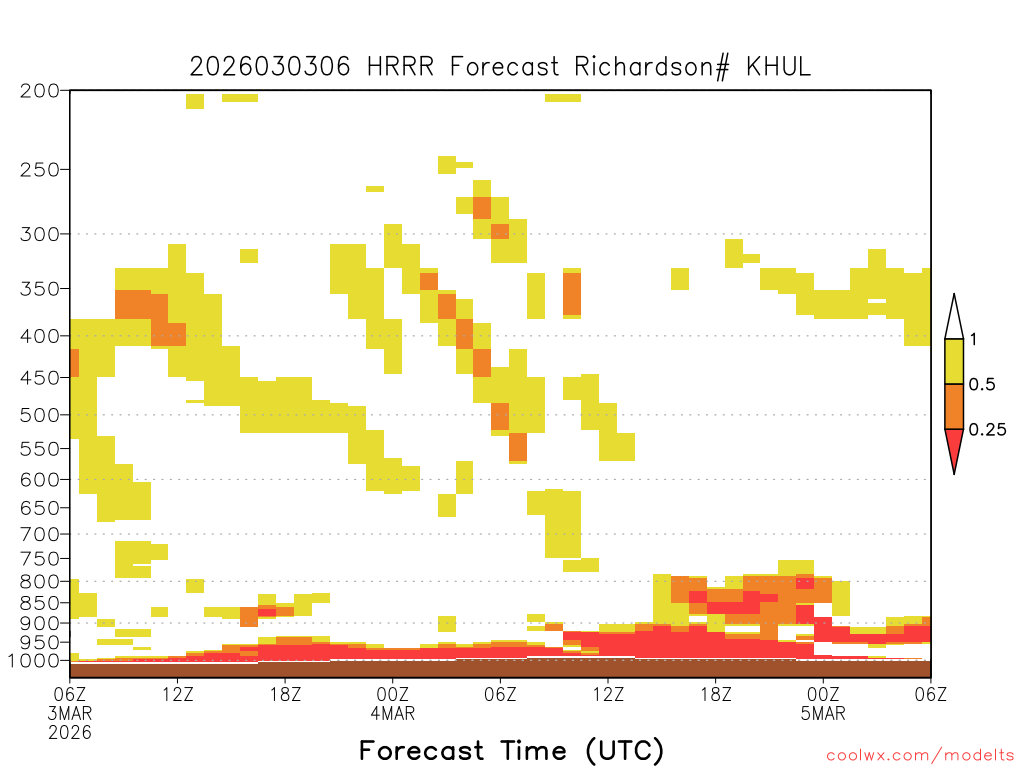 2026030306 HRRR Forecast Richardson# KHUL

200
250
300
350
400
450
500
550
600
650
700
750
800
850
900
950
1000

1
0.5
0.25

06Z 3MAR 2026
12Z
18Z
00Z 4MAR
06Z
12Z
18Z
00Z 5MAR
06Z

Forecast Time (UTC)

coolwx.com/modelts